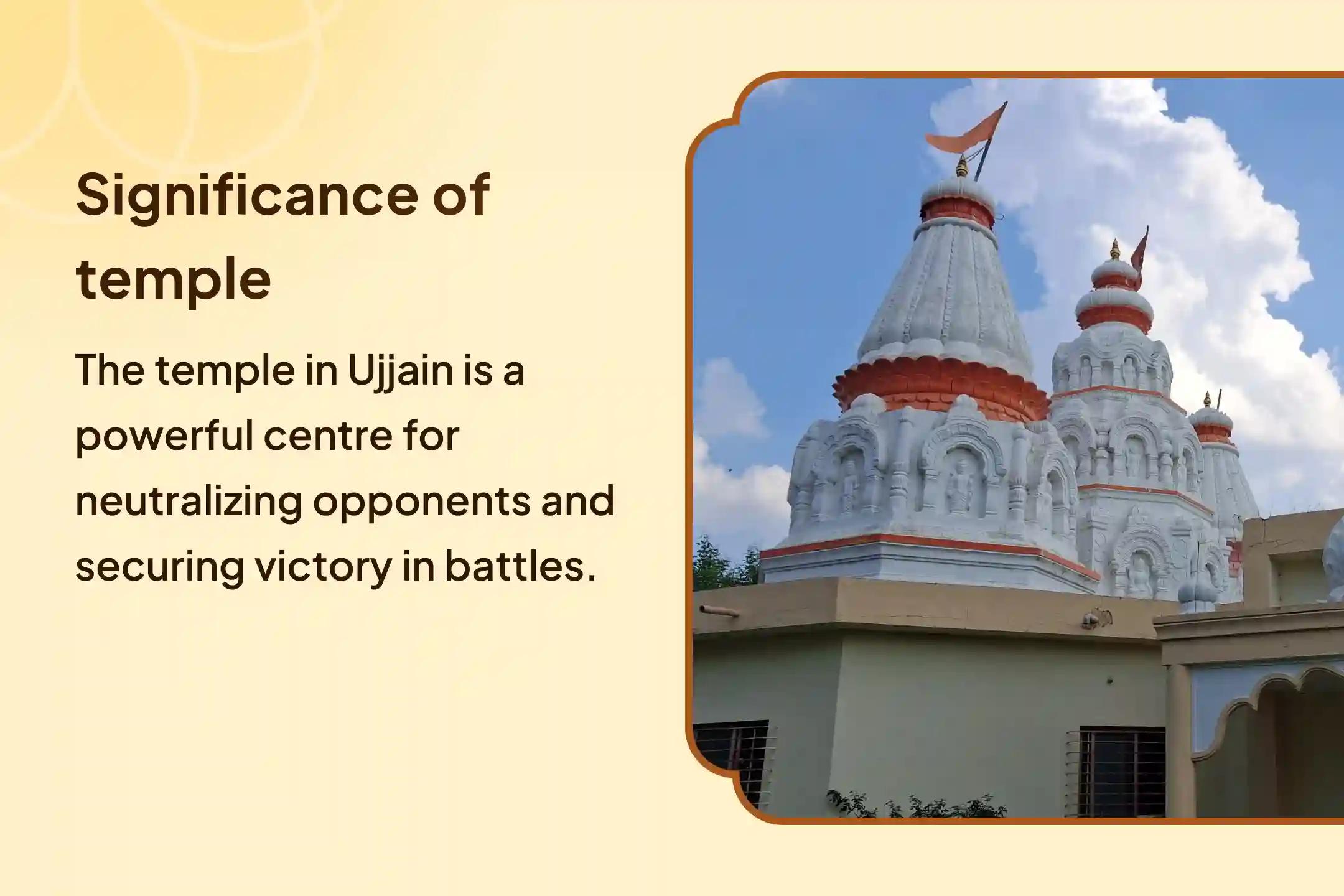 Significance of temple

The temple in Ujjain is a powerful centre for neutralizing opponents and securing victory in battles.